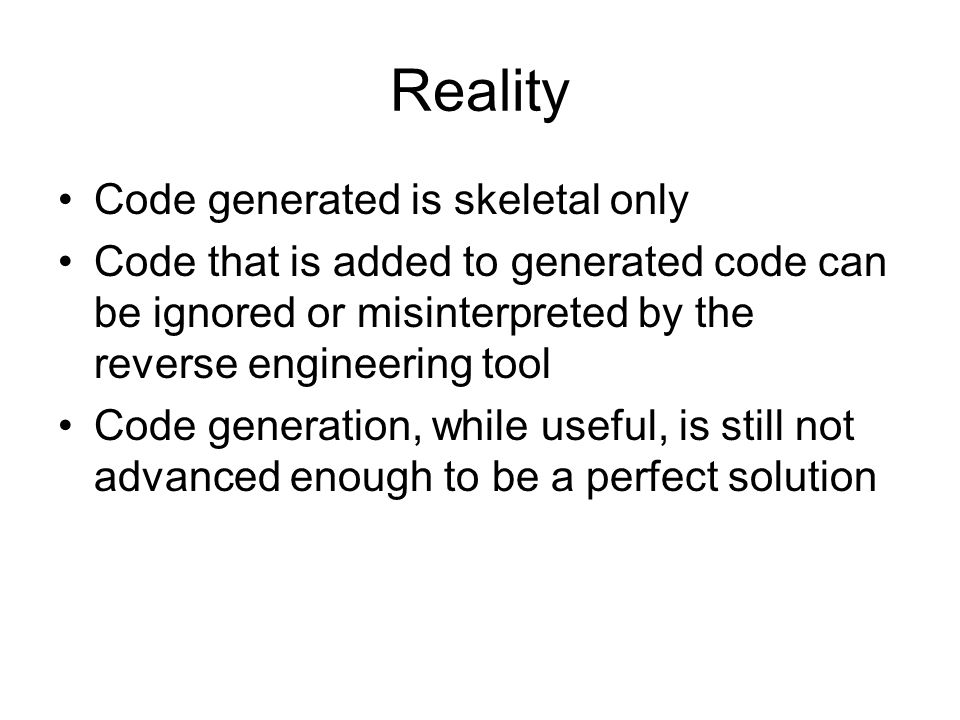 Reality

• Code generated is skeletal only
• Code that is added to generated code can be ignored or misinterpreted by the reverse engineering tool
• Code generation, while useful, is still not advanced enough to be a perfect solution